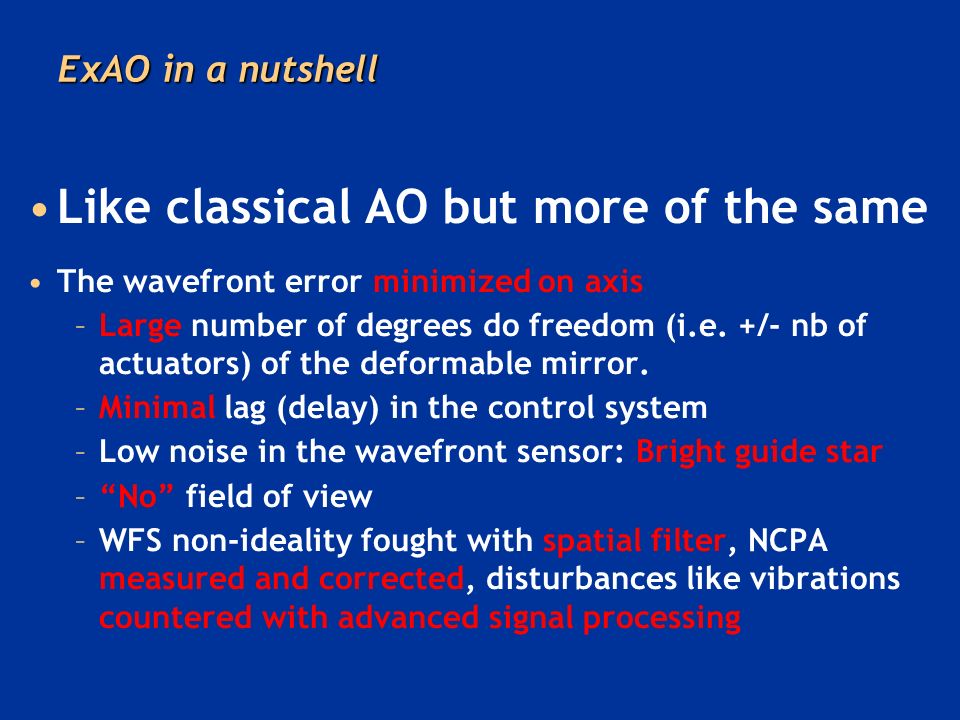 ExAO in a nutshell

• Like classical AO but more of the same

• The wavefront error minimized on axis
  – Large number of degrees do freedom (i.e. +/- nb of actuators) of the deformable mirror.
  – Minimal lag (delay) in the control system
  – Low noise in the wavefront sensor: Bright guide star
  – “No” field of view
  – WFS non-ideality fought with spatial filter, NCPA measured and corrected, disturbances like vibrations countered with advanced signal processing